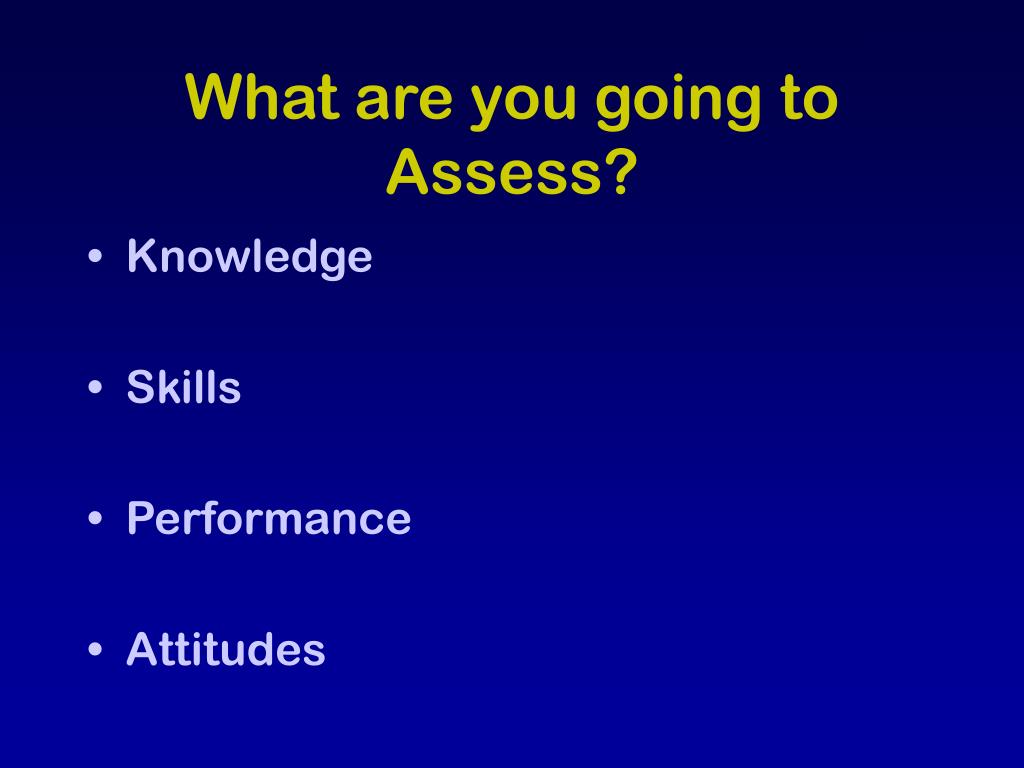 What are you going to Assess?

• Knowledge

• Skills

• Performance

• Attitudes